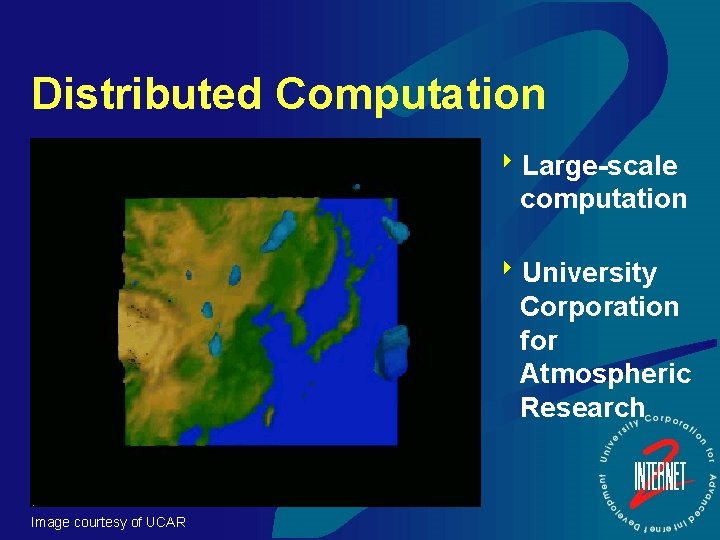 Distributed Computation

Large-scale computation

University Corporation for Atmospheric Research

Image courtesy of UCAR

University Corporation for Advanced Internet Development

INTERNET 2